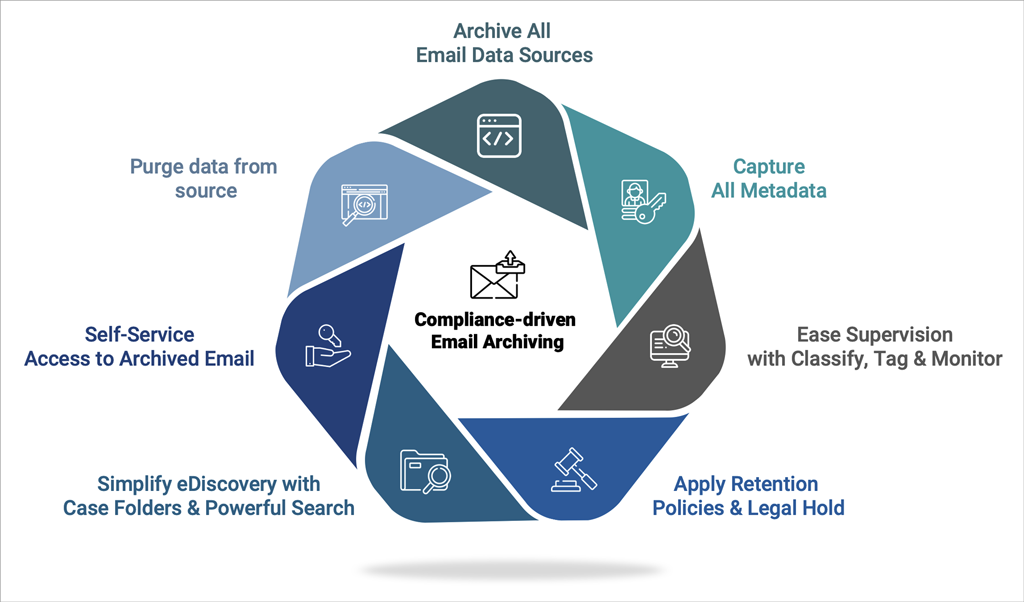 Archive All
Email Data Sources

Capture
All Metadata

Ease Supervision
with Classify, Tag & Monitor

Apply Retention
Policies & Legal Hold

Simplify eDiscovery with
Case Folders & Powerful Search

Self-Service
Access to Archived Email

Purge data from
source

Compliance-driven
Email Archiving